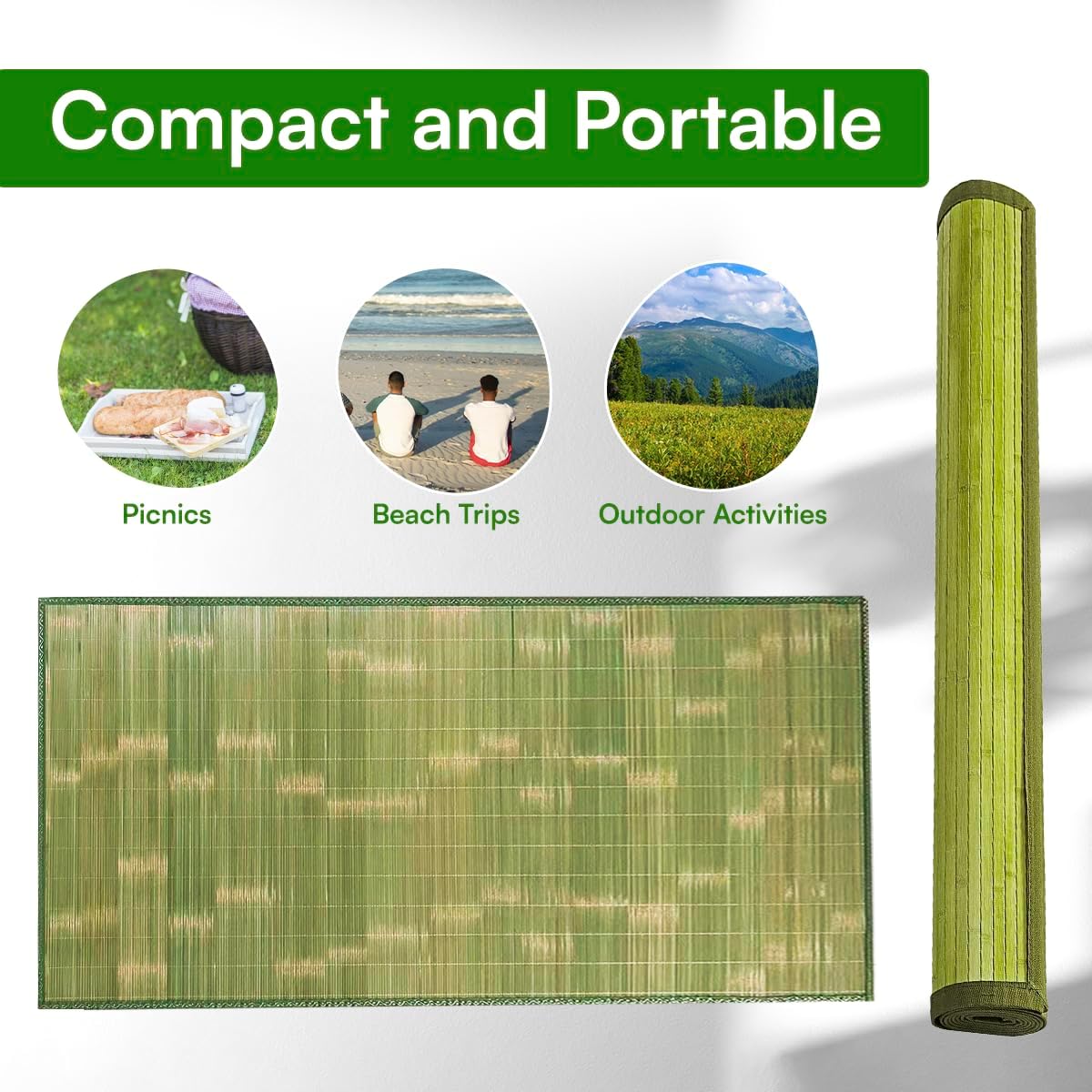 Compact and Portable

Picnics

Beach Trips

Outdoor Activities